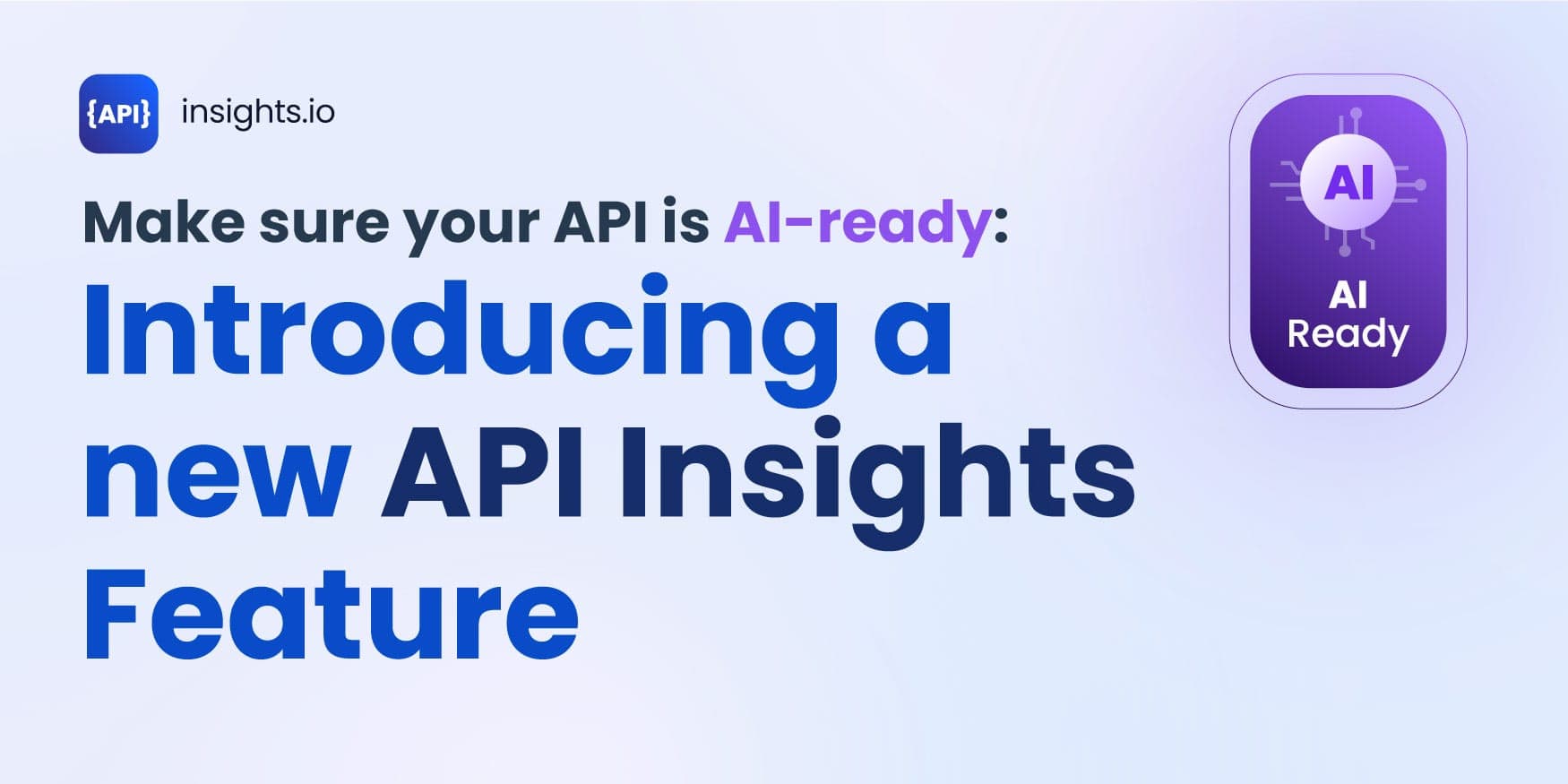 {API} insights.io

Make sure your API is AI-ready:

Introducing a new API Insights Feature

AI

AI Ready